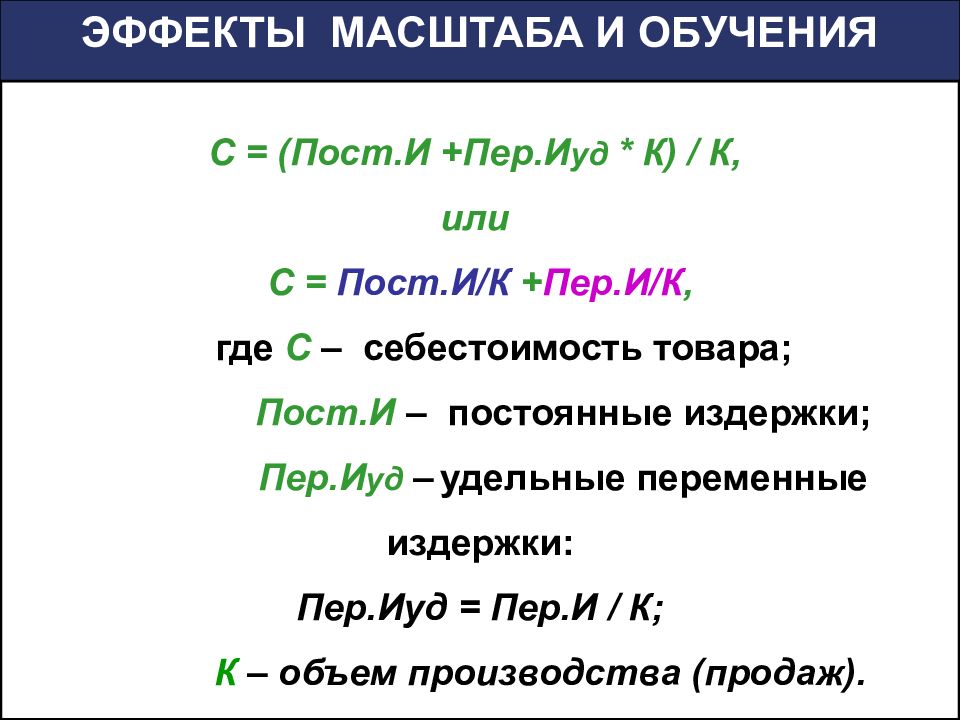 ЭФФЕКТЫ МАСШТАБА И ОБУЧЕНИЯ

С = (Пост.И +Пер.Иуд * К) / К,

или

С = Пост.И/К +Пер.И/К,

где С – себестоимость товара;

Пост.И – постоянные издержки;

Пер.Иуд – удельные переменные издержки:

Пер.Иуд = Пер.И / К;

К – объем производства (продаж).